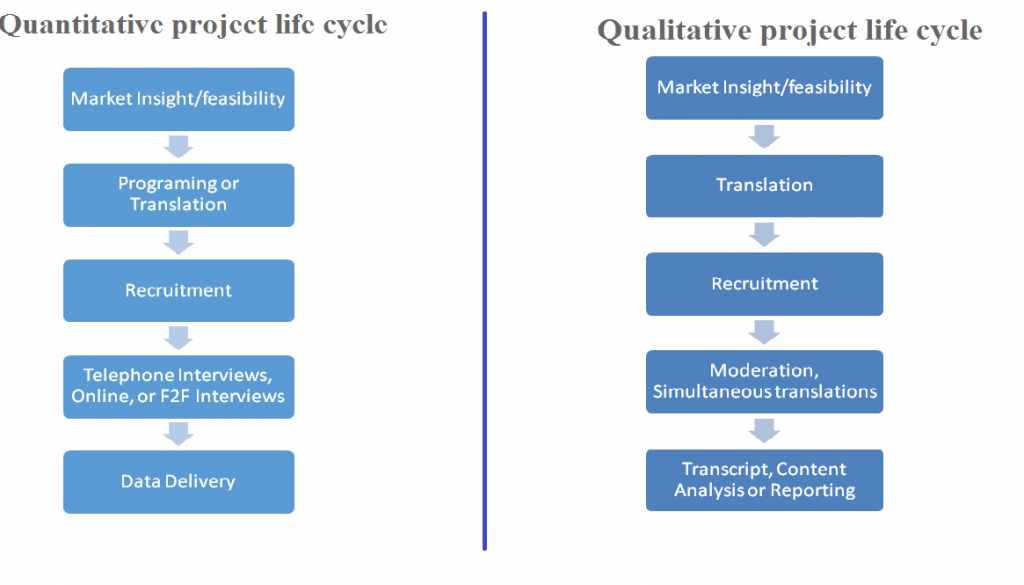 Quantitative project life cycle

Market Insight/feasibility

Programing or Translation

Recruitment

Telephone Interviews, Online, or F2F Interviews

Data Delivery

Qualitative project life cycle

Market Insight/feasibility

Translation

Recruitment

Moderation, Simultaneous translations

Transcript, Content Analysis or Reporting